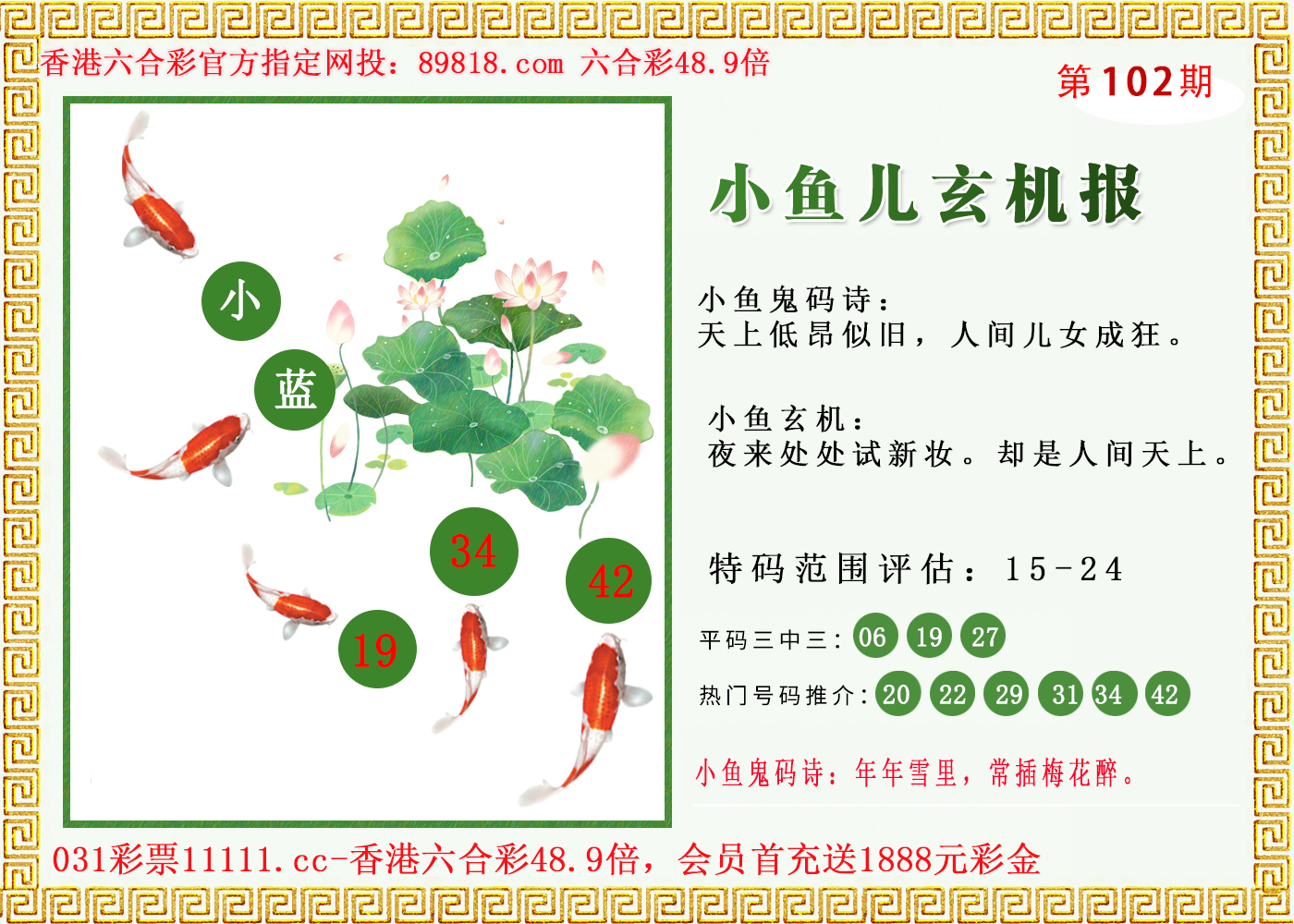 香港六合彩官方指定网投：89818.com 六合彩48.9倍

第102期

小

蓝

34

42

19

小鱼儿玄机报

小鱼鬼码诗：
天上低昂似旧，人间儿女成狂。

小鱼玄机：
夜来处处试新妆。却是人间天上。

特码范围评估：15-24

平码三中三：06 19 27

热门号码推介：20 22 29 31 34 42

小鱼鬼码诗：年年雪里，常插梅花醉。

031彩票11111.cc-香港六合彩48.9倍，会员首充送1888元彩金